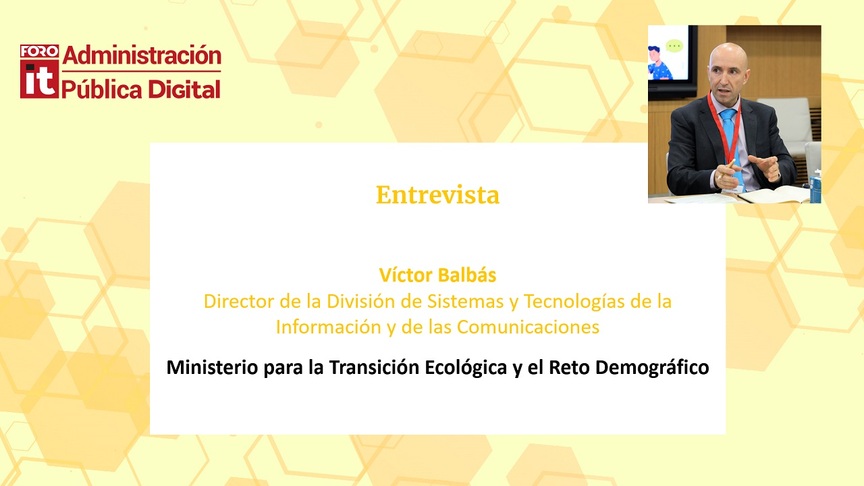 FORO it Administración Pública Digital

Entrevista

Víctor Balbás
Director de la División de Sistemas y Tecnologías de la Información y de las Comunicaciones

Ministerio para la Transición Ecológica y el Reto Demográfico